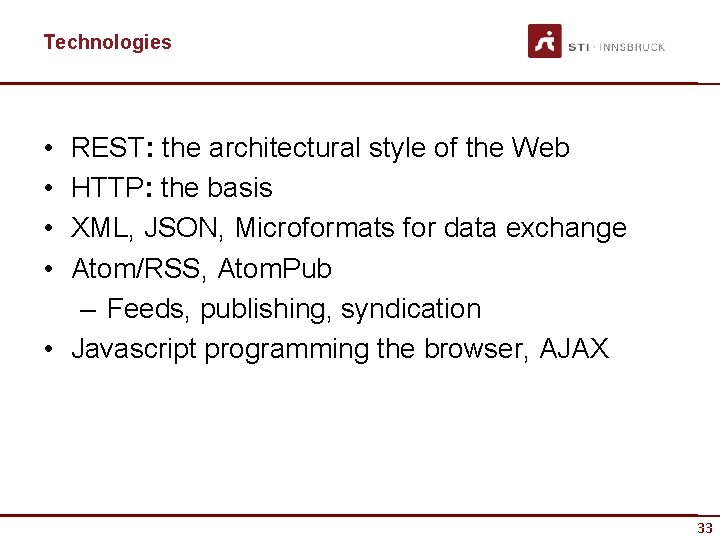 Technologies

STI · INNSBRUCK

• REST: the architectural style of the Web
• HTTP: the basis
• XML, JSON, Microformats for data exchange
• Atom/RSS, AtomPub
– Feeds, publishing, syndication
• Javascript programming the browser, AJAX

33